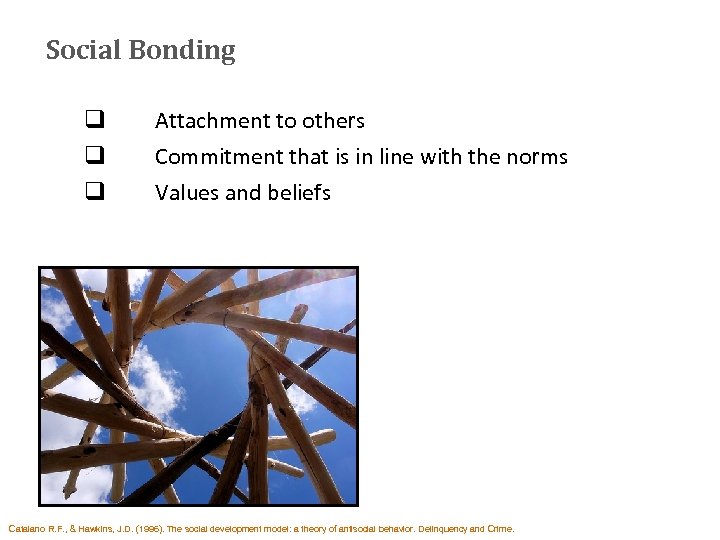 Social Bonding

❑ Attachment to others
❑ Commitment that is in line with the norms
❑ Values and beliefs

Catalano R.F., & Hawkins, J.D. (1996). The social development model: a theory of antisocial behavior. Delinquency and Crime.